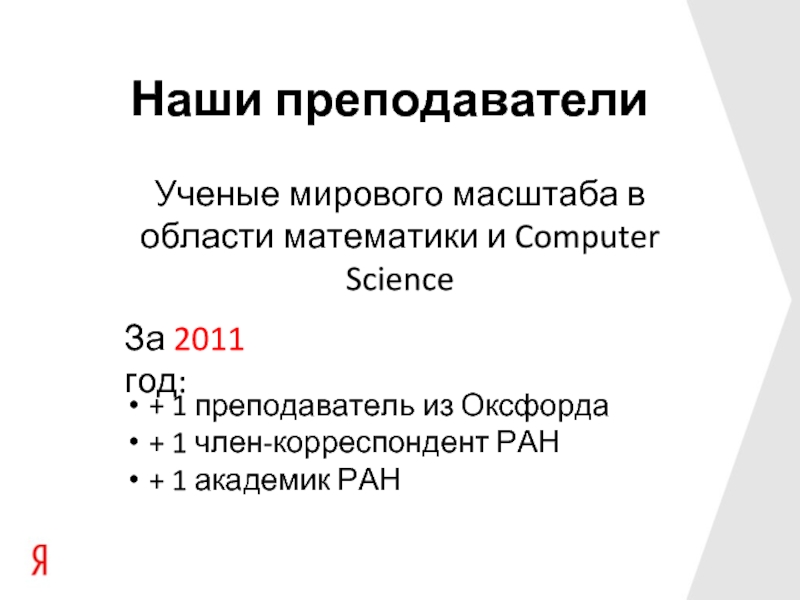 Наши преподаватели

Ученые мирового масштаба в области математики и Computer Science

За 2011 год:

• + 1 преподаватель из Оксфорда
• + 1 член-корреспондент РАН
• + 1 академик РАН

Я